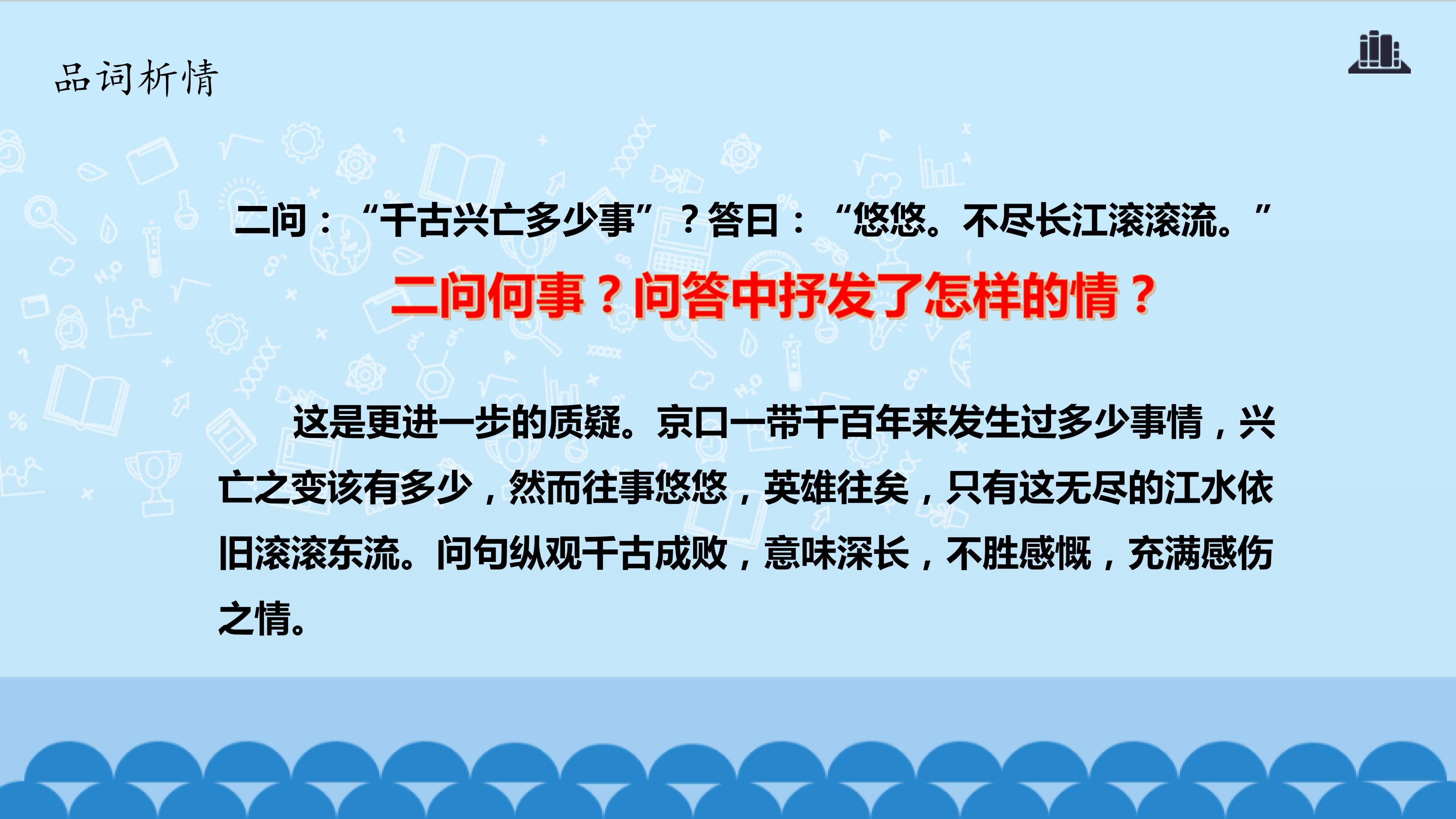 品词析情

二问：“千古兴亡多少事”？答曰：“悠悠。不尽长江滚滚流。”

二问何事？问答中抒发了怎样的情？

这是更进一步的质疑。京口一带千百年来发生过多少事情，兴亡之变该有多少，然而往事悠悠，英雄往矣，只有这无尽的江水依旧滚滚东流。问句纵观千古成败，意味深长，不胜感慨，充满感伤之情。